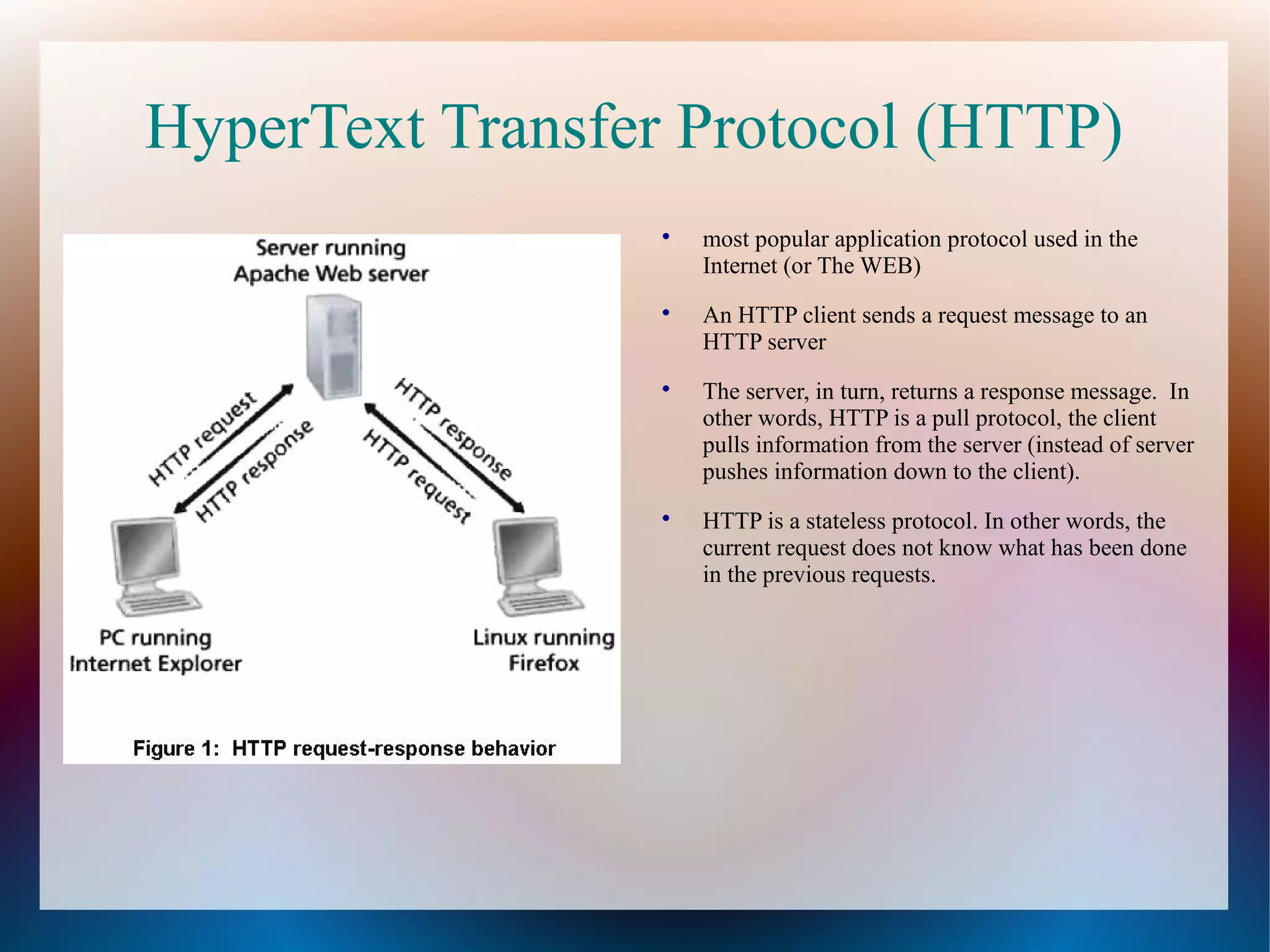 HyperText Transfer Protocol (HTTP)

Server running
Apache Web server

HTTP request

HTTP response

HTTP response

HTTP request

PC running
Internet Explorer

Linux running
Firefox

Figure 1: HTTP request-response behavior

• most popular application protocol used in the Internet (or The WEB)

• An HTTP client sends a request message to an HTTP server

• The server, in turn, returns a response message. In other words, HTTP is a pull protocol, the client pulls information from the server (instead of server pushes information down to the client).

• HTTP is a stateless protocol. In other words, the current request does not know what has been done in the previous requests.